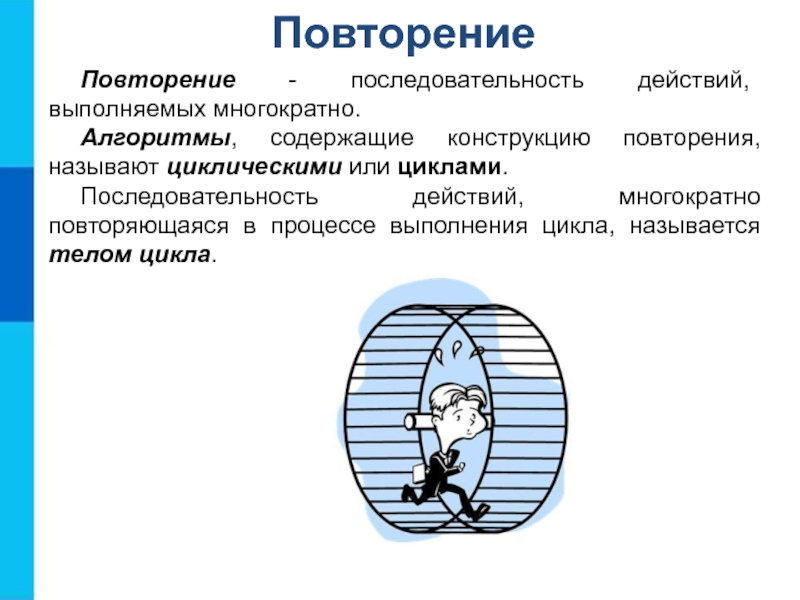 Повторение

Повторение - последовательность действий, выполняемых многократно.

Алгоритмы, содержащие конструкцию повторения, называют циклическими или циклами.

Последовательность действий, многократно повторяющаяся в процессе выполнения цикла, называется телом цикла.